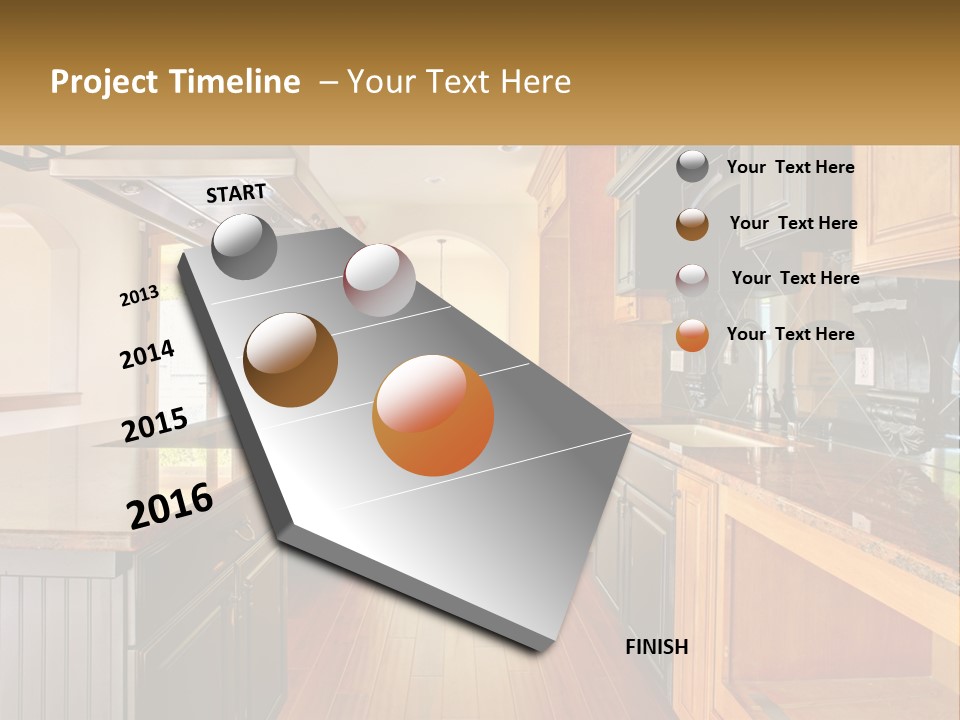 Project Timeline – Your Text Here

START

2013

2014

2015

2016

FINISH

Your Text Here

Your Text Here

Your Text Here

Your Text Here